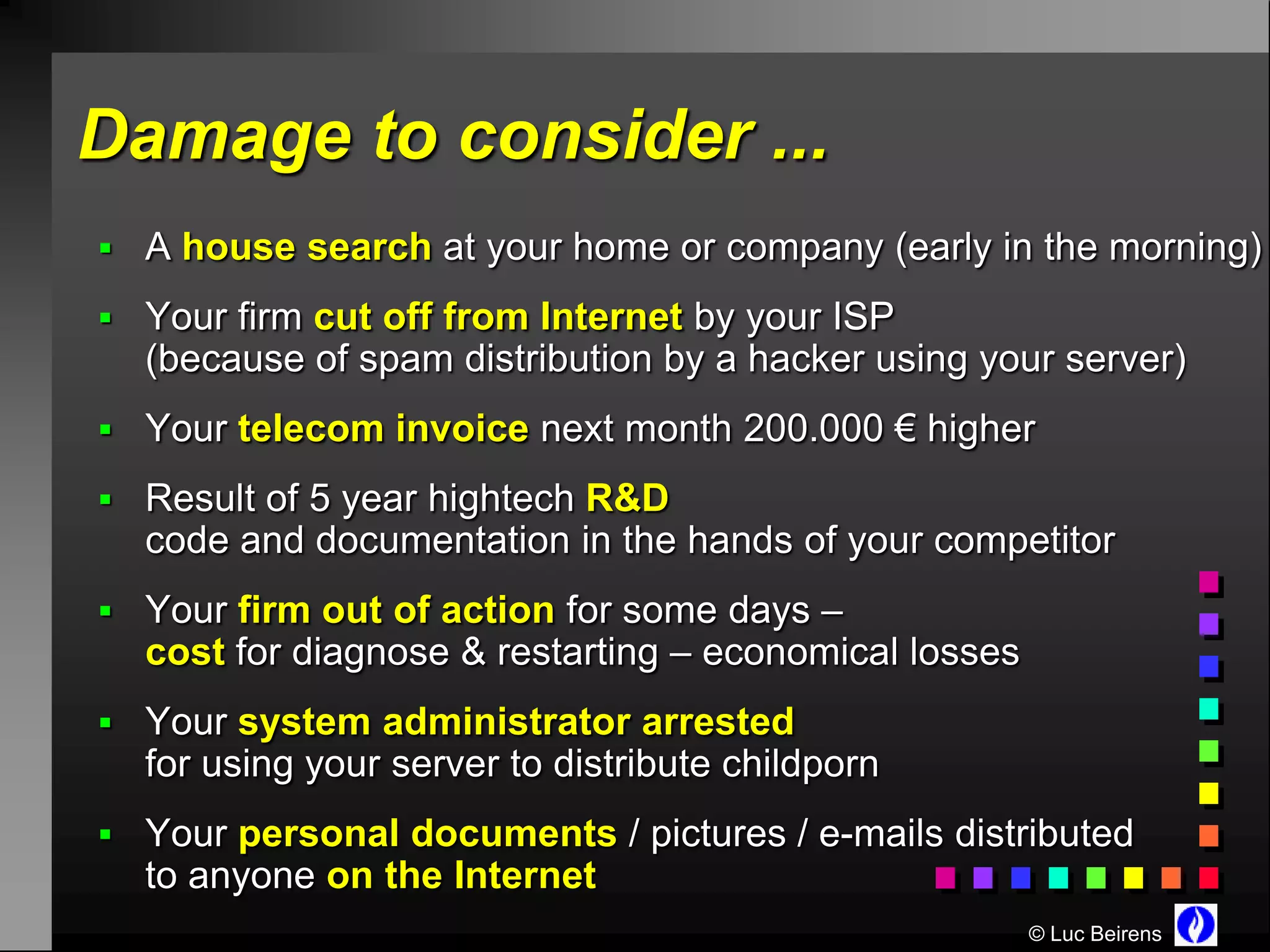 Damage to consider ...

▪ A house search at your home or company (early in the morning)

▪ Your firm cut off from Internet by your ISP (because of spam distribution by a hacker using your server)

▪ Your telecom invoice next month 200.000 € higher

▪ Result of 5 year hightech R&D code and documentation in the hands of your competitor

▪ Your firm out of action for some days – cost for diagnose & restarting – economical losses

▪ Your system administrator arrested for using your server to distribute childporn

▪ Your personal documents / pictures / e-mails distributed to anyone on the Internet

© Luc Beirens